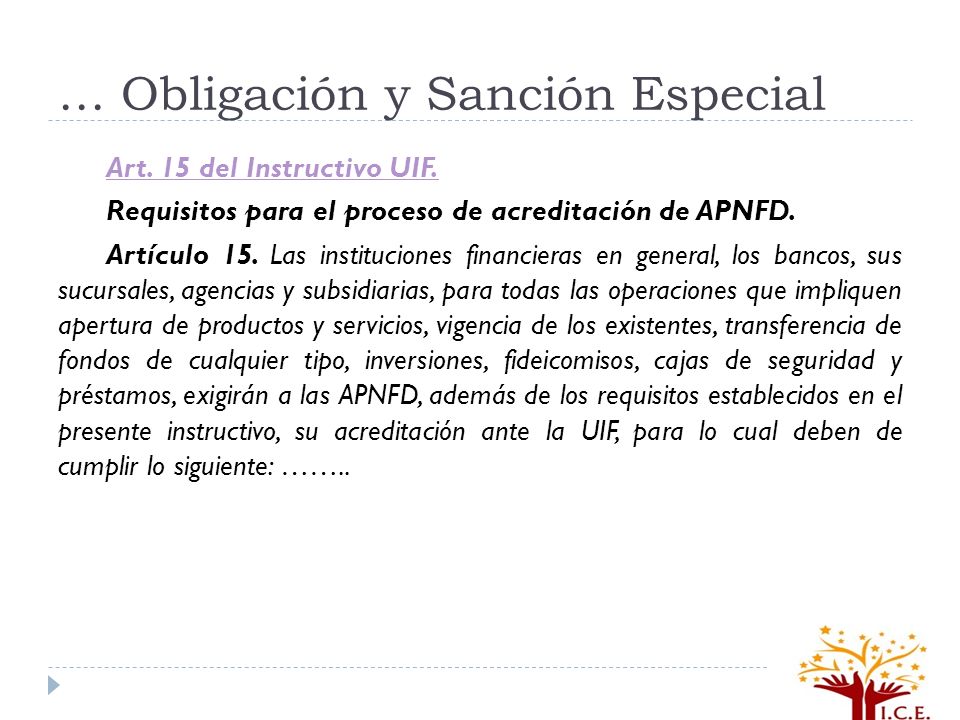 … Obligación y Sanción Especial

Art. 15 del Instructivo UIF.

Requisitos para el proceso de acreditación de APNFD.

Artículo 15. Las instituciones financieras en general, los bancos, sus sucursales, agencias y subsidiarias, para todas las operaciones que impliquen apertura de productos y servicios, vigencia de los existentes, transferencia de fondos de cualquier tipo, inversiones, fideicomisos, cajas de seguridad y préstamos, exigirán a las APNFD, además de los requisitos establecidos en el presente instructivo, su acreditación ante la UIF, para lo cual deben de cumplir lo siguiente: ……..

I.C.E.